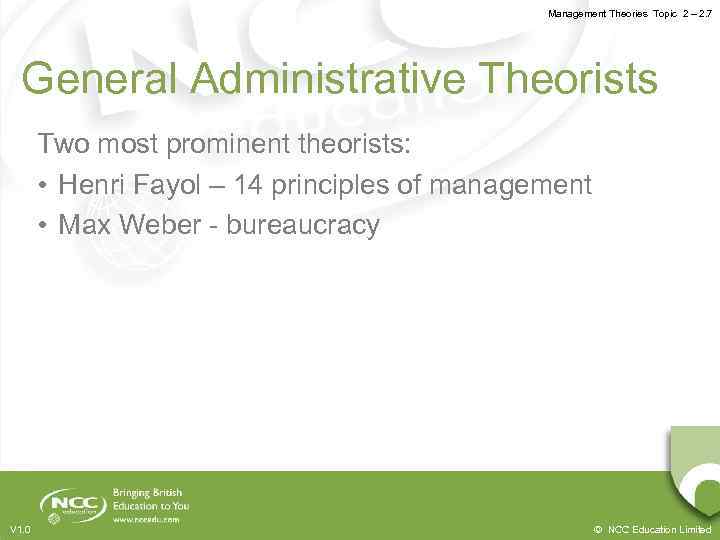 Management Theories Topic 2 – 2.7

General Administrative Theorists

Two most prominent theorists:

• Henri Fayol – 14 principles of management
• Max Weber - bureaucracy

NCC education

Bringing British Education to You
www.nccedu.com

V1.0

© NCC Education Limited